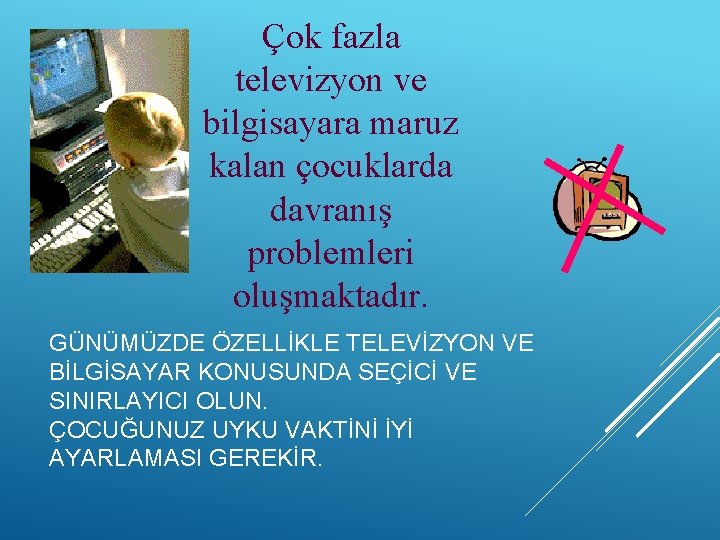 Çok fazla televizyon ve bilgisayara maruz kalan çocuklarda davranış problemleri oluşmaktadır.

GÜNÜMÜZDE ÖZELLİKLE TELEVİZYON VE BİLGİSAYAR KONUSUNDA SEÇİCİ VE SINIRLAYICI OLUN.
ÇOCUĞUNUZ UYKU VAKTİNİ İYİ AYARLAMASI GEREKİR.